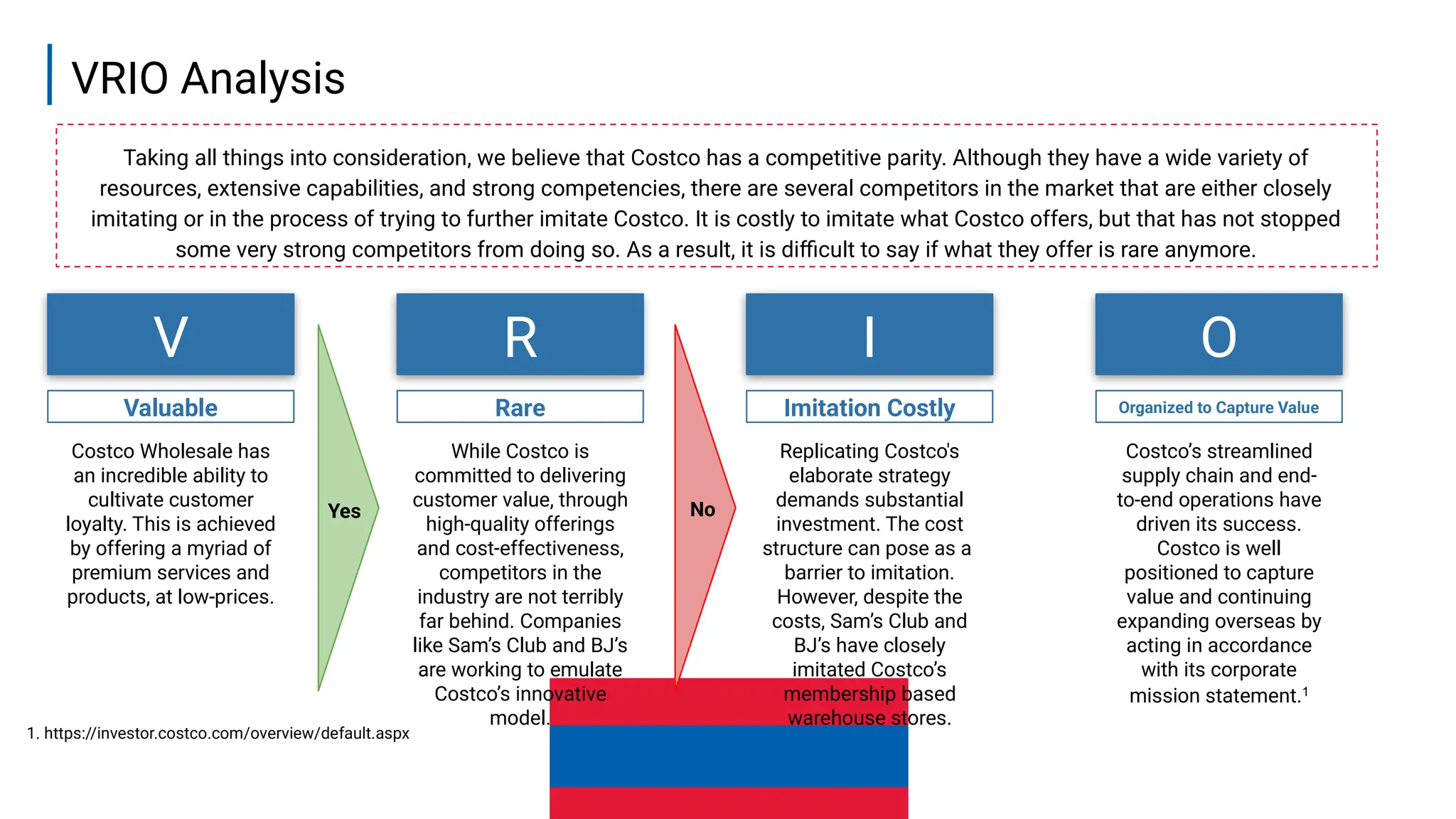 VRIO Analysis

Taking all things into consideration, we believe that Costco has a competitive parity. Although they have a wide variety of resources, extensive capabilities, and strong competencies, there are several competitors in the market that are either closely imitating or in the process of trying to further imitate Costco. It is costly to imitate what Costco offers, but that has not stopped some very strong competitors from doing so. As a result, it is difficult to say if what they offer is rare anymore.

V

Valuable

Costco Wholesale has an incredible ability to cultivate customer loyalty. This is achieved by offering a myriad of premium services and products, at low-prices.

Yes

R

Rare

While Costco is committed to delivering customer value, through high-quality offerings and cost-effectiveness, competitors in the industry are not terribly far behind. Companies like Sam's Club and BJ's are working to emulate Costco's innovative model.

No

I

Imitation Costly

Replicating Costco's elaborate strategy demands substantial investment. The cost structure can pose as a barrier to imitation. However, despite the costs, Sam's Club and BJ's have closely imitated Costco's membership based warehouse stores.

O

Organized to Capture Value

Costco's streamlined supply chain and end-to-end operations have driven its success. Costco is well positioned to capture value and continuing expanding overseas by acting in accordance with its corporate mission statement.$^1$

1. https://investor.costco.com/overview/default.aspx